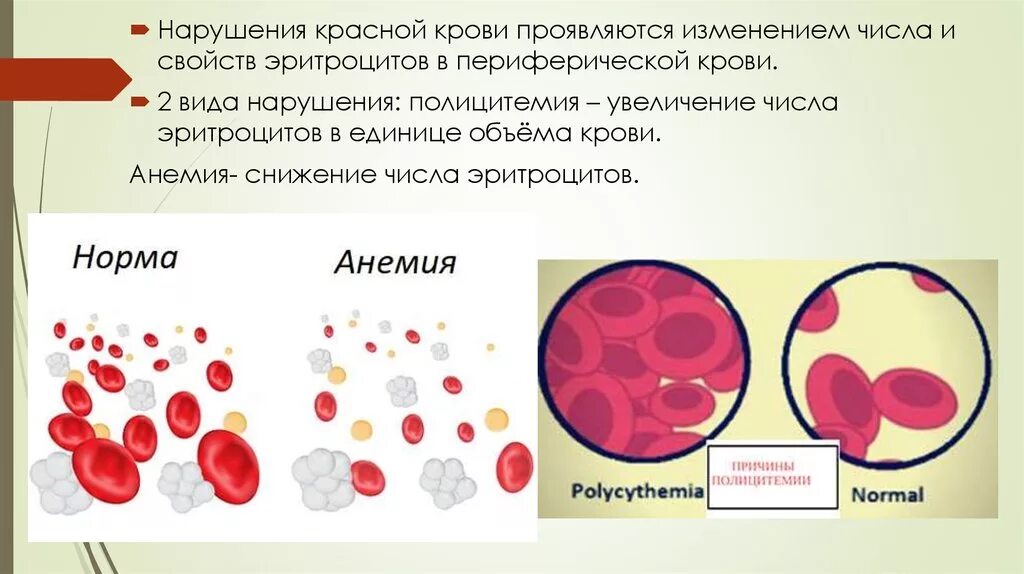 Нарушения красной крови проявляются изменением числа и свойств эритроцитов в периферической крови.

2 вида нарушения: полицитемия – увеличение числа эритроцитов в единице объёма крови.

Анемия- снижение числа эритроцитов.

Норма

Анемия

Polycythemia

ПРИЧИНЫ ПОЛИЦИТЕМИИ

Normal